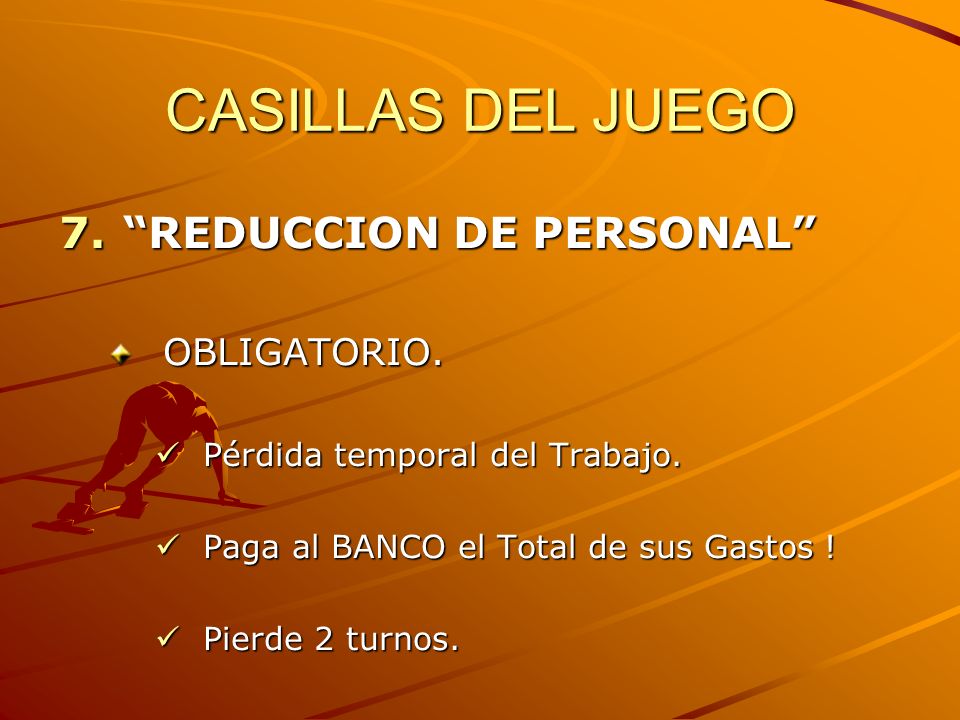 CASILLAS DEL JUEGO

7. “REDUCCION DE PERSONAL”

OBLIGATORIO.

✓ Pérdida temporal del Trabajo.

✓ Paga al BANCO el Total de sus Gastos !

✓ Pierde 2 turnos.